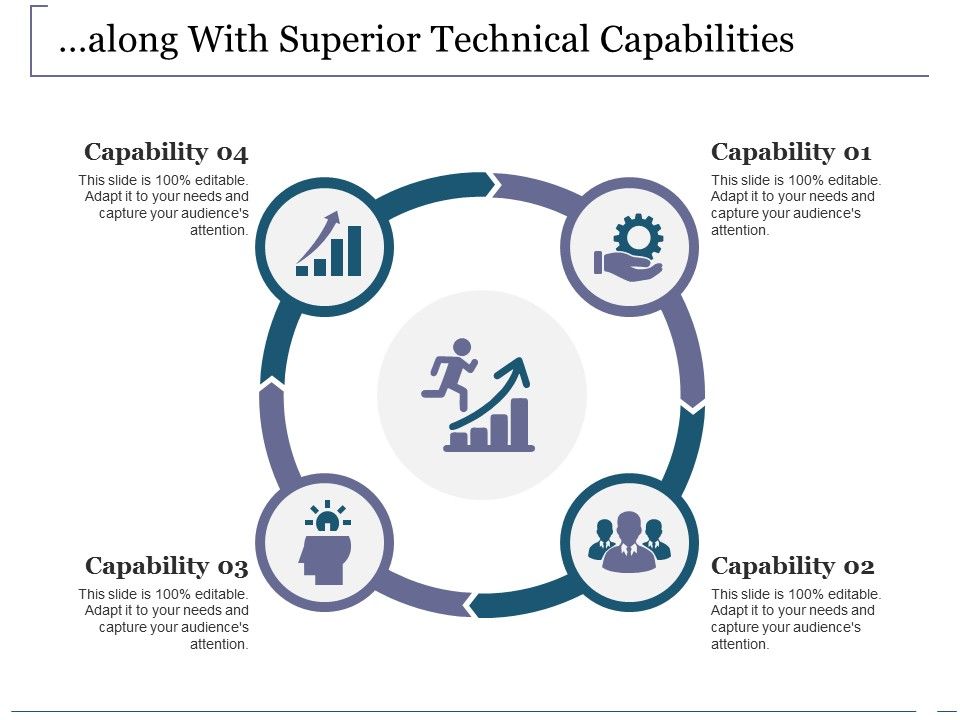 …along With Superior Technical Capabilities

Capability 04
This slide is 100% editable. Adapt it to your needs and capture your audience's attention.

Capability 01
This slide is 100% editable. Adapt it to your needs and capture your audience's attention.

Capability 03
This slide is 100% editable. Adapt it to your needs and capture your audience's attention.

Capability 02
This slide is 100% editable. Adapt it to your needs and capture your audience's attention.